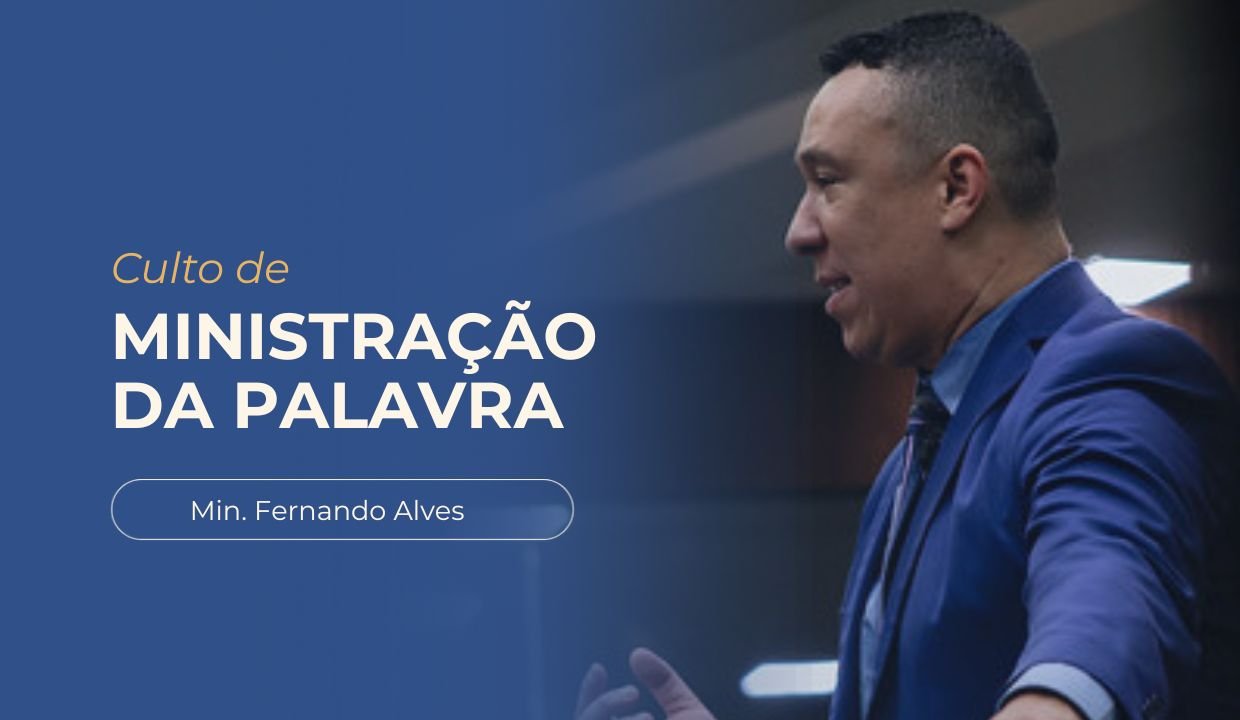 Culto de
MINISTRAÇÃO DA PALAVRA

Min. Fernando Alves